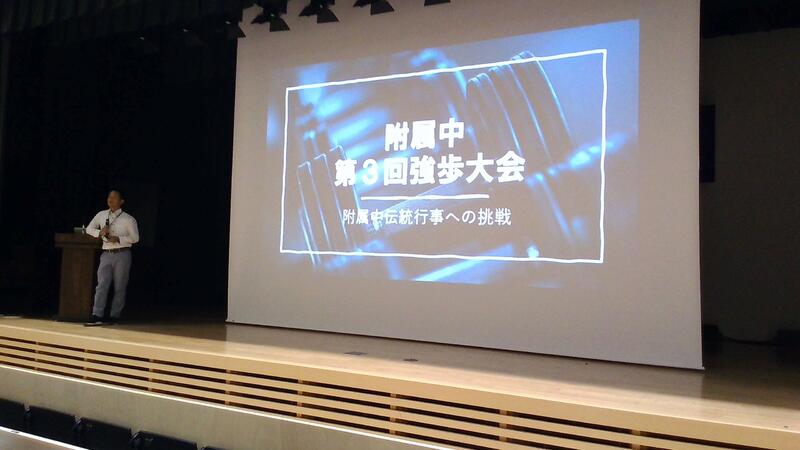 附属中
第３回強歩大会

附属中伝統行事への挑戦